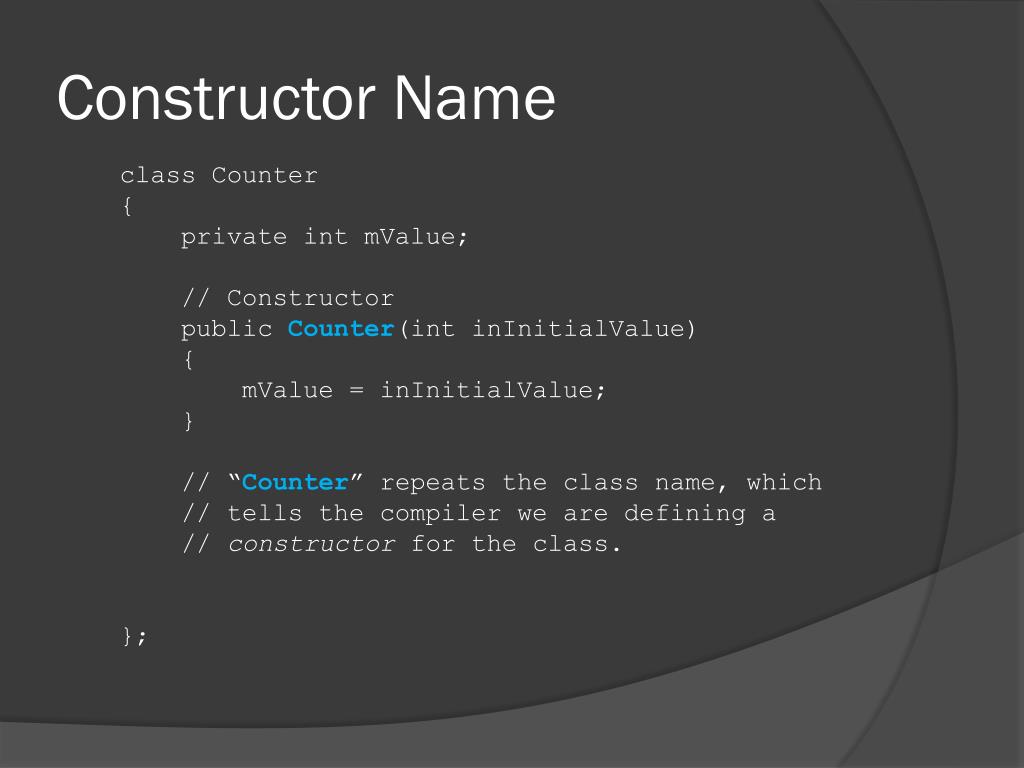 Constructor Name

class Counter
{
    private int mValue;

    // Constructor
    public Counter(int inInitialValue)
    {
        mValue = inInitialValue;
    }

    // “Counter” repeats the class name, which
    // tells the compiler we are defining a
    // constructor for the class.

};